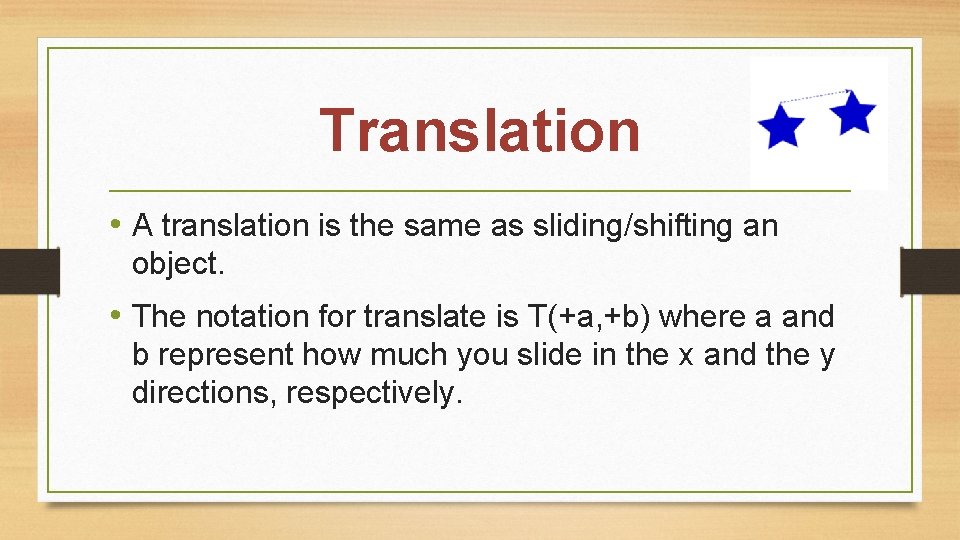 Translation

• A translation is the same as sliding/shifting an object.

• The notation for translate is T(+a,+b) where a and b represent how much you slide in the x and the y directions, respectively.